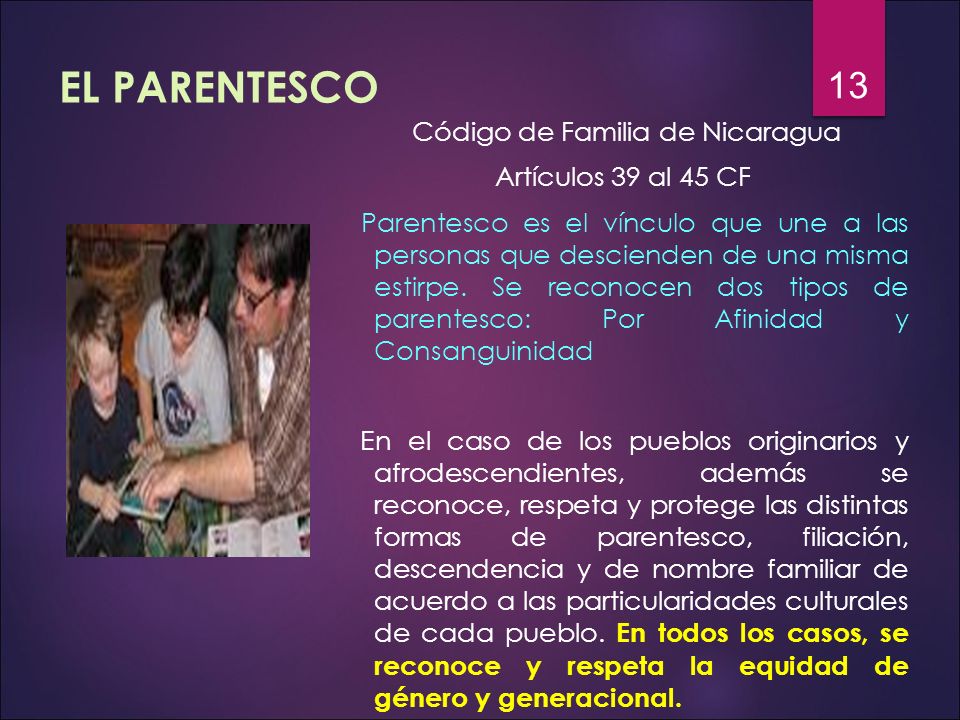 EL PARENTESCO

13

Código de Familia de Nicaragua

Artículos 39 al 45 CF

Parentesco es el vínculo que une a las personas que descienden de una misma estirpe. Se reconocen dos tipos de parentesco: Por Afinidad y Consanguinidad

En el caso de los pueblos originarios y afrodescendientes, además se reconoce, respeta y protege las distintas formas de parentesco, filiación, descendencia y de nombre familiar de acuerdo a las particularidades culturales de cada pueblo. En todos los casos, se reconoce y respeta la equidad de género y generacional.